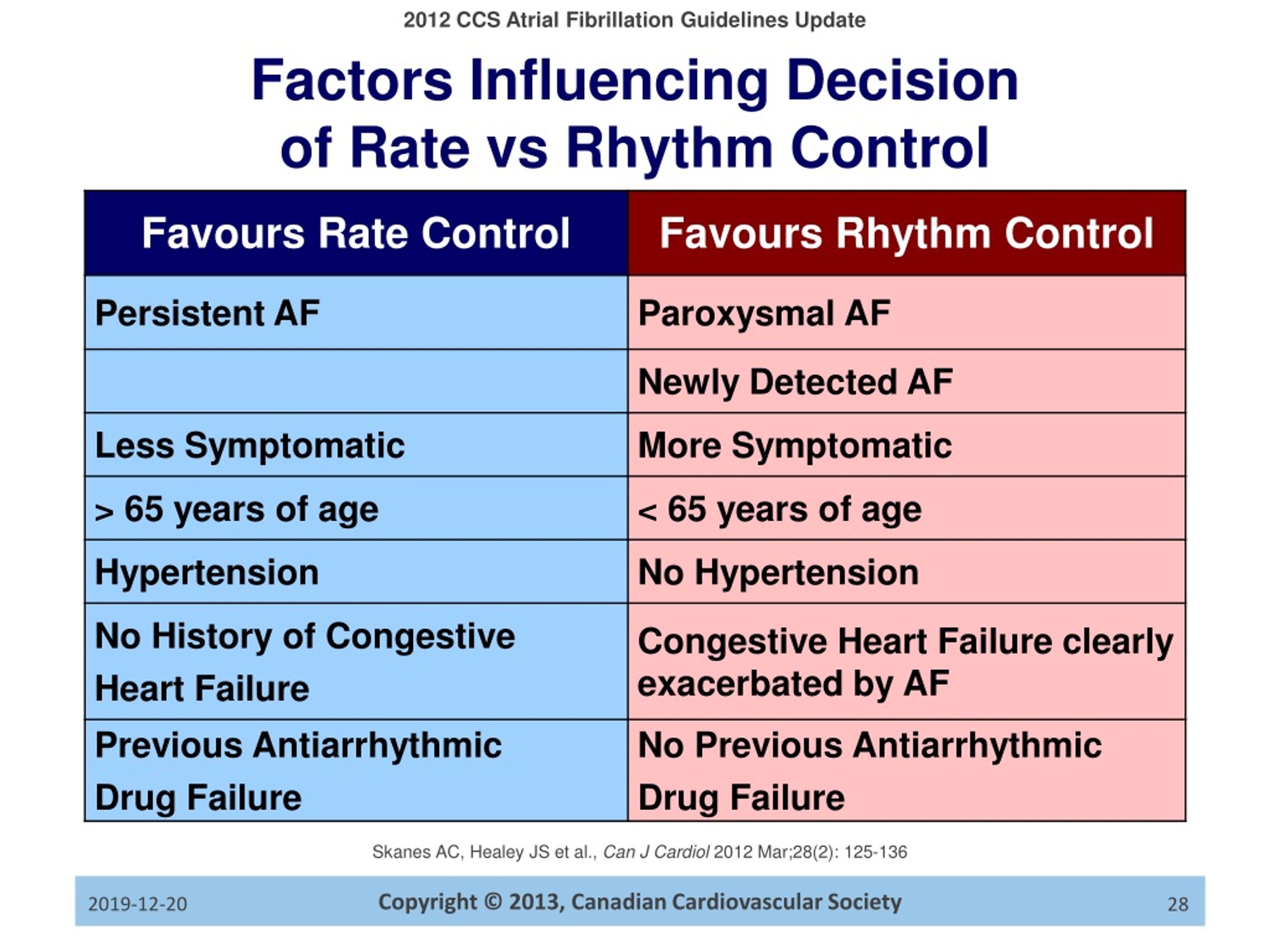 2012 CCS Atrial Fibrillation Guidelines Update

Factors Influencing Decision of Rate vs Rhythm Control

| Favours Rate Control | Favours Rhythm Control |
|---|---|
| Persistent AF | Paroxysmal AF |
| | Newly Detected AF |
| Less Symptomatic | More Symptomatic |
| > 65 years of age | < 65 years of age |
| Hypertension | No Hypertension |
| No History of Congestive Heart Failure | Congestive Heart Failure clearly exacerbated by AF |
| Previous Antiarrhythmic Drug Failure | No Previous Antiarrhythmic Drug Failure |

Skanes AC, Healey JS et al., Can J Cardiol 2012 Mar;28(2): 125-136

2019-12-20

Copyright © 2013, Canadian Cardiovascular Society

28